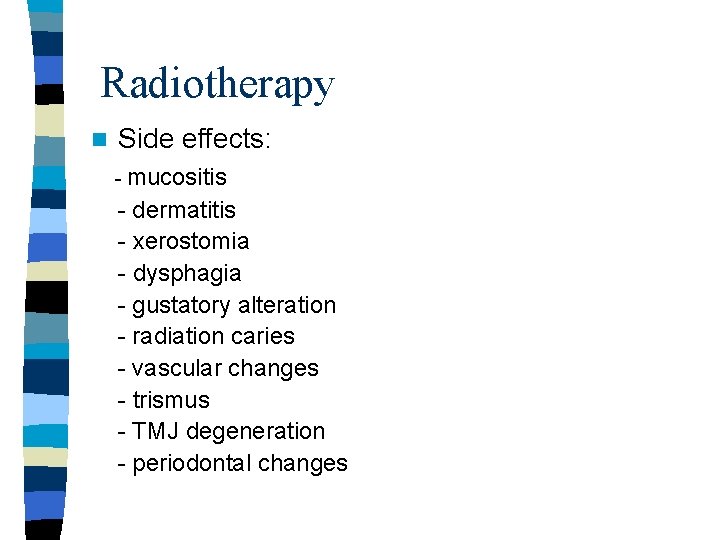 Radiotherapy

• Side effects:

- mucositis
- dermatitis
- xerostomia
- dysphagia
- gustatory alteration
- radiation caries
- vascular changes
- trismus
- TMJ degeneration
- periodontal changes